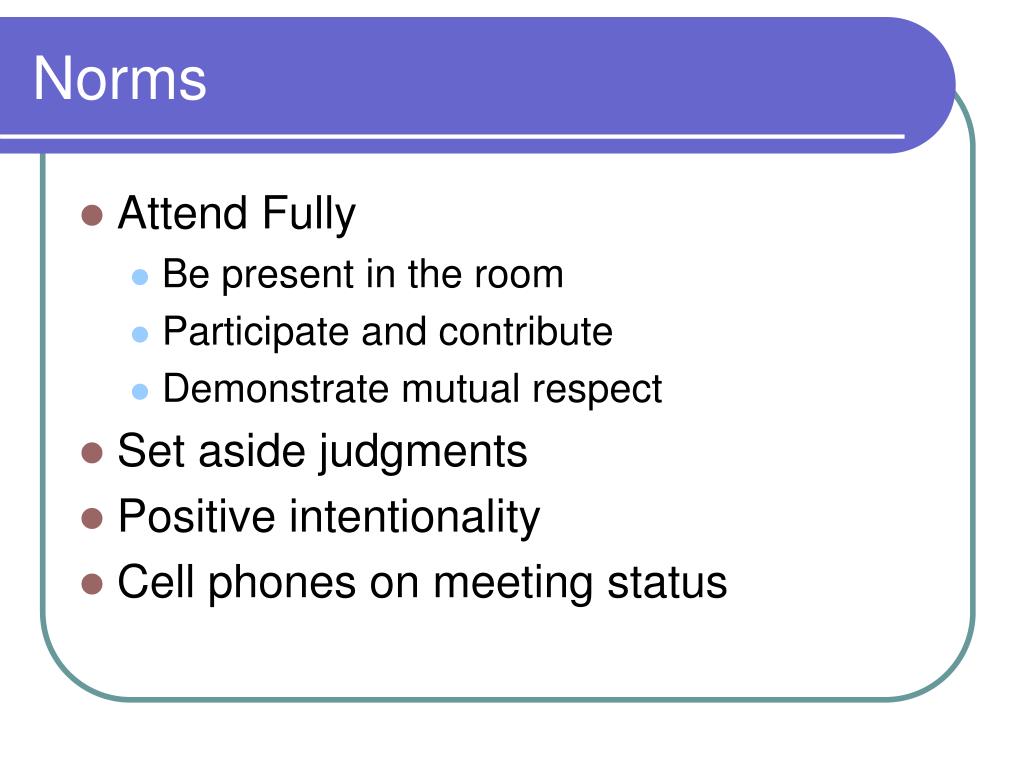 Norms

- Attend Fully
  - Be present in the room
  - Participate and contribute
  - Demonstrate mutual respect
- Set aside judgments
- Positive intentionality
- Cell phones on meeting status